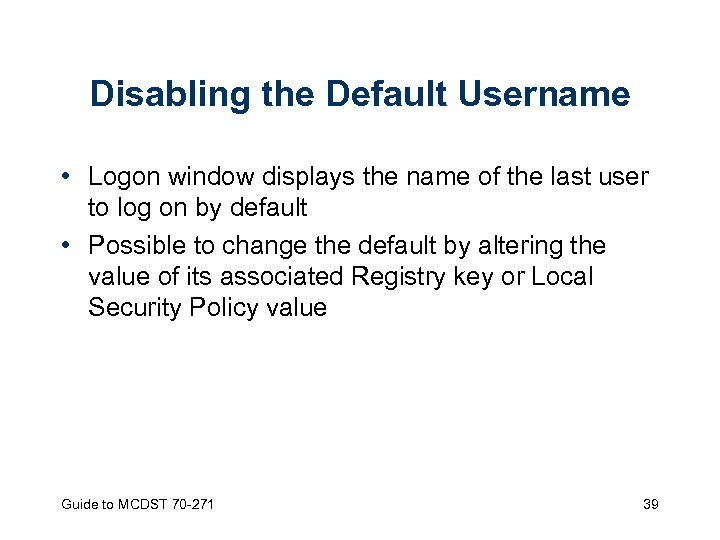 Disabling the Default Username

• Logon window displays the name of the last user to log on by default

• Possible to change the default by altering the value of its associated Registry key or Local Security Policy value

Guide to MCDST 70-271

39